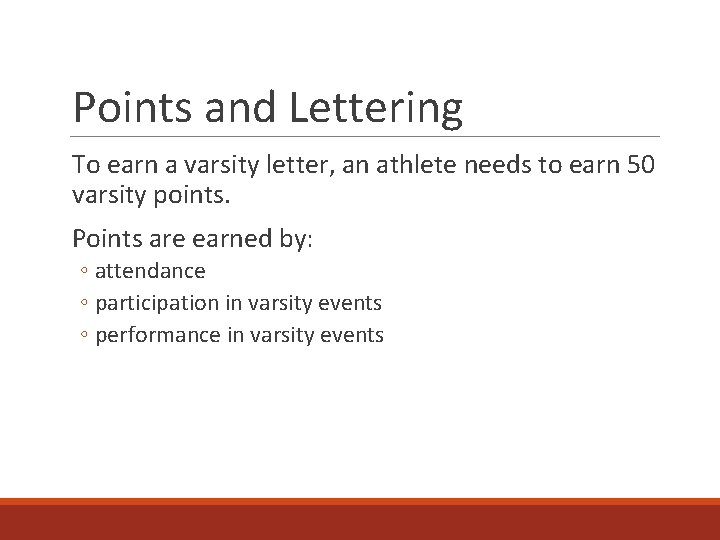 Points and Lettering

To earn a varsity letter, an athlete needs to earn 50 varsity points.

Points are earned by:

◦ attendance
◦ participation in varsity events
◦ performance in varsity events